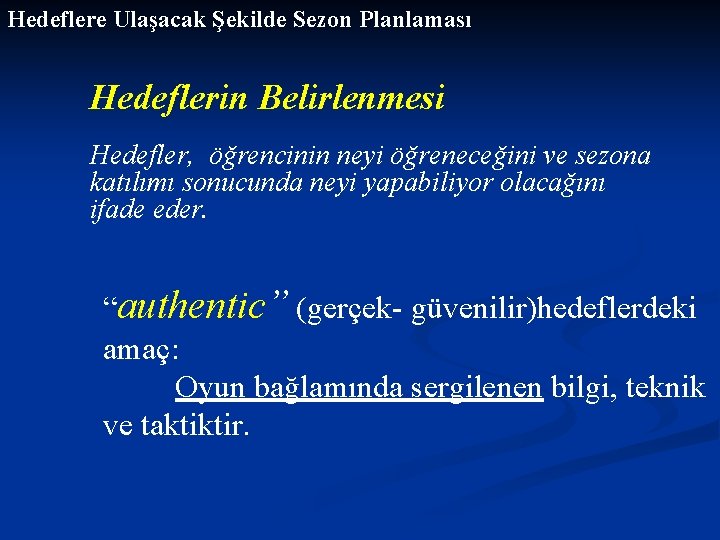 Hedeflere Ulaşacak Şekilde Sezon Planlaması

Hedeflerin Belirlenmesi

Hedefler, öğrencinin neyi öğreneceğini ve sezona katılımı sonucunda neyi yapabiliyor olacağını ifade eder.

“authentic” (gerçek- güvenilir)hedeflerdeki amaç:

Oyun bağlamında sergilenen bilgi, teknik ve taktiktir.